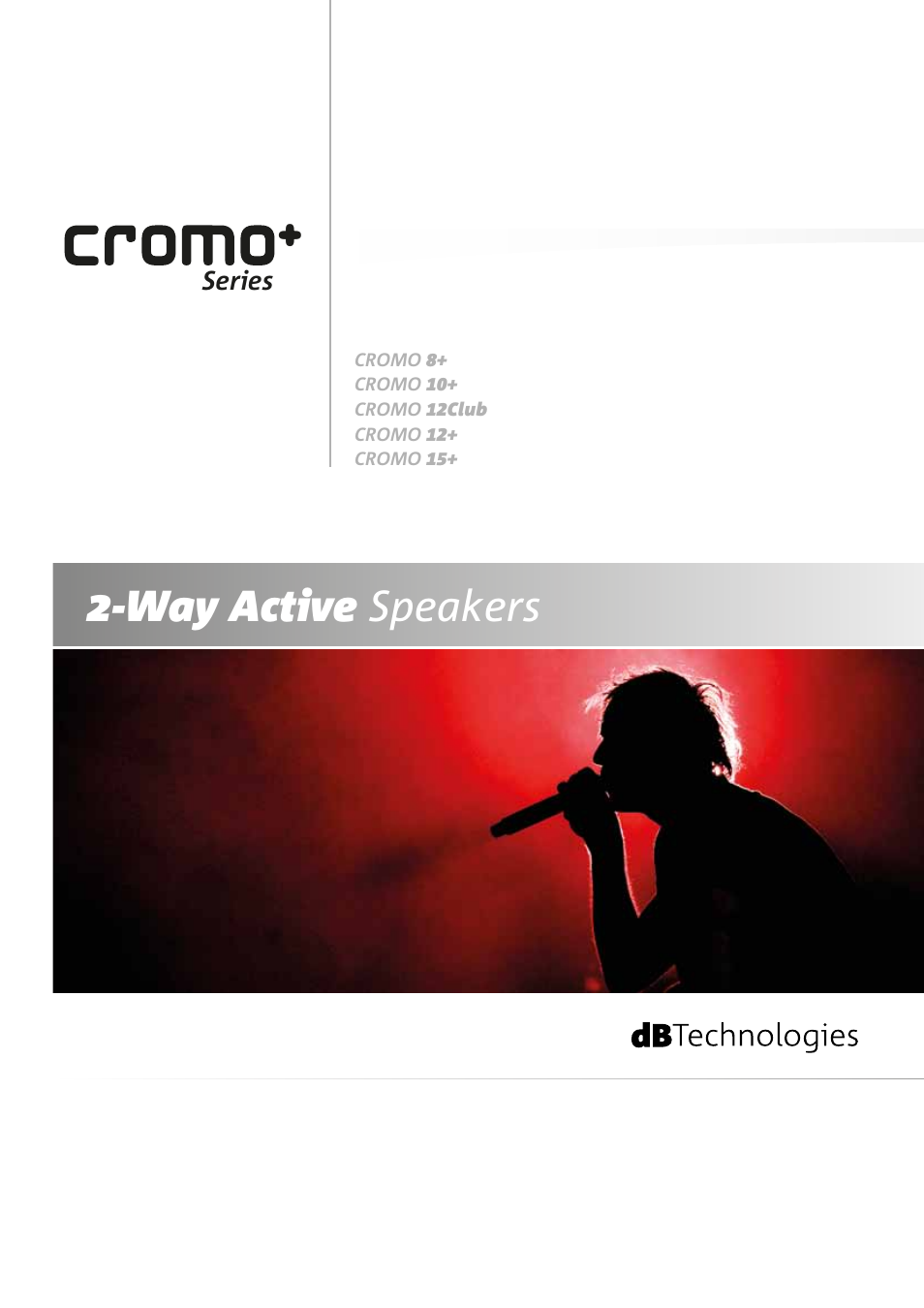 cromo+
Series

CROMO 8+
CROMO 10+
CROMO 12Club
CROMO 12+
CROMO 15+

2-Way Active Speakers

dBTechnologies